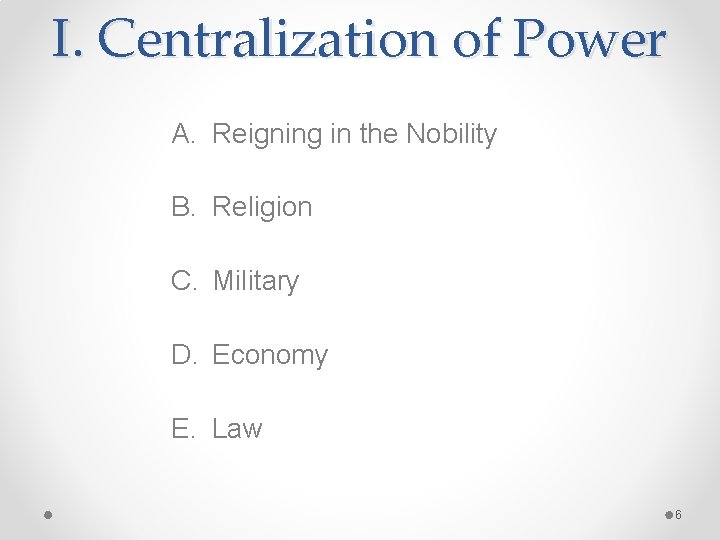 I. Centralization of Power

A. Reigning in the Nobility

B. Religion

C. Military

D. Economy

E. Law

6